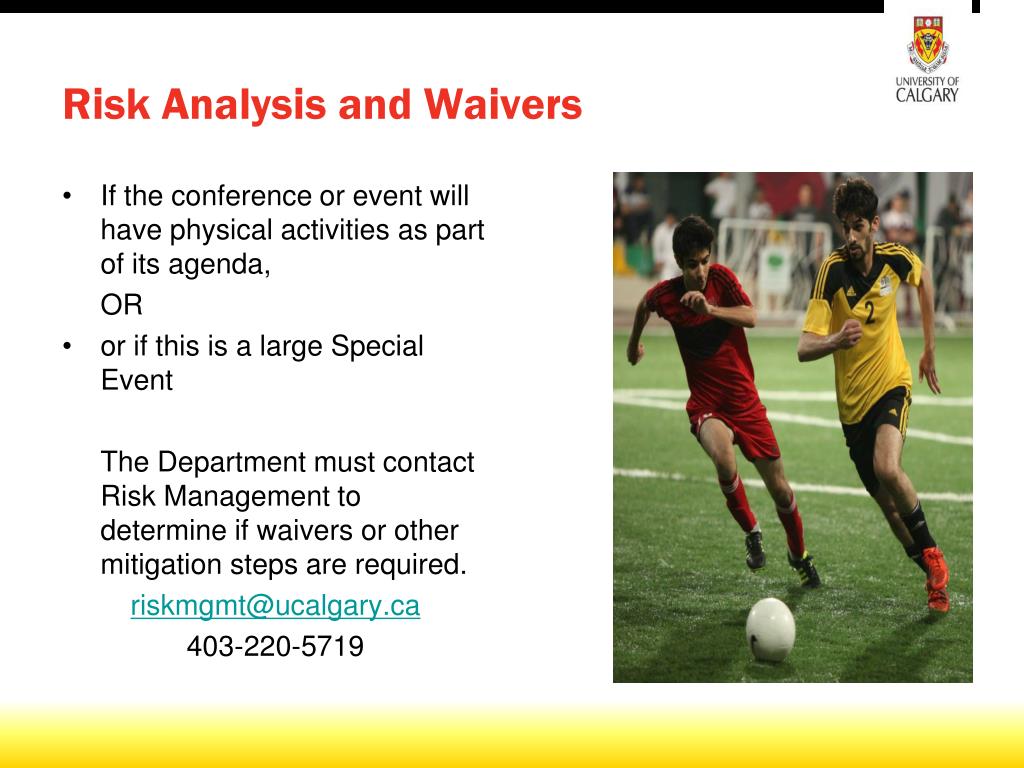 UNIVERSITY OF CALGARY

Risk Analysis and Waivers

• If the conference or event will have physical activities as part of its agenda,

OR

• or if this is a large Special Event

The Department must contact Risk Management to determine if waivers or other mitigation steps are required.

riskmgmt@ucalgary.ca

403-220-5719

2